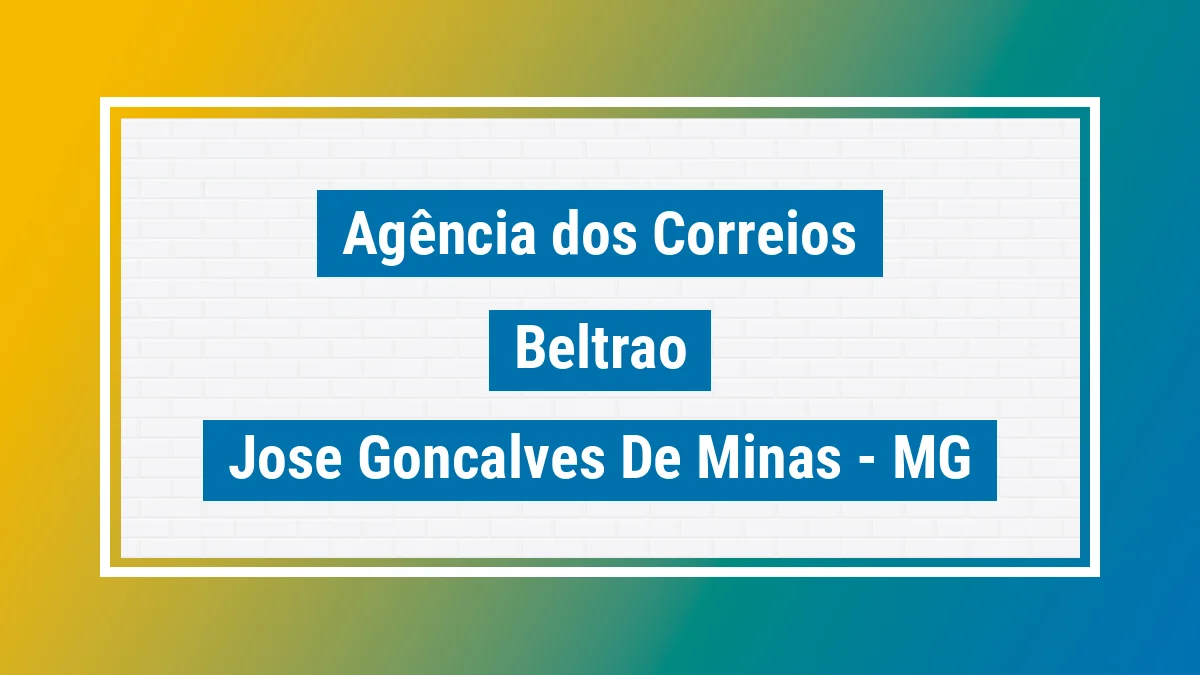 Agência dos Correios

Beltrao

Jose Goncalves De Minas - MG